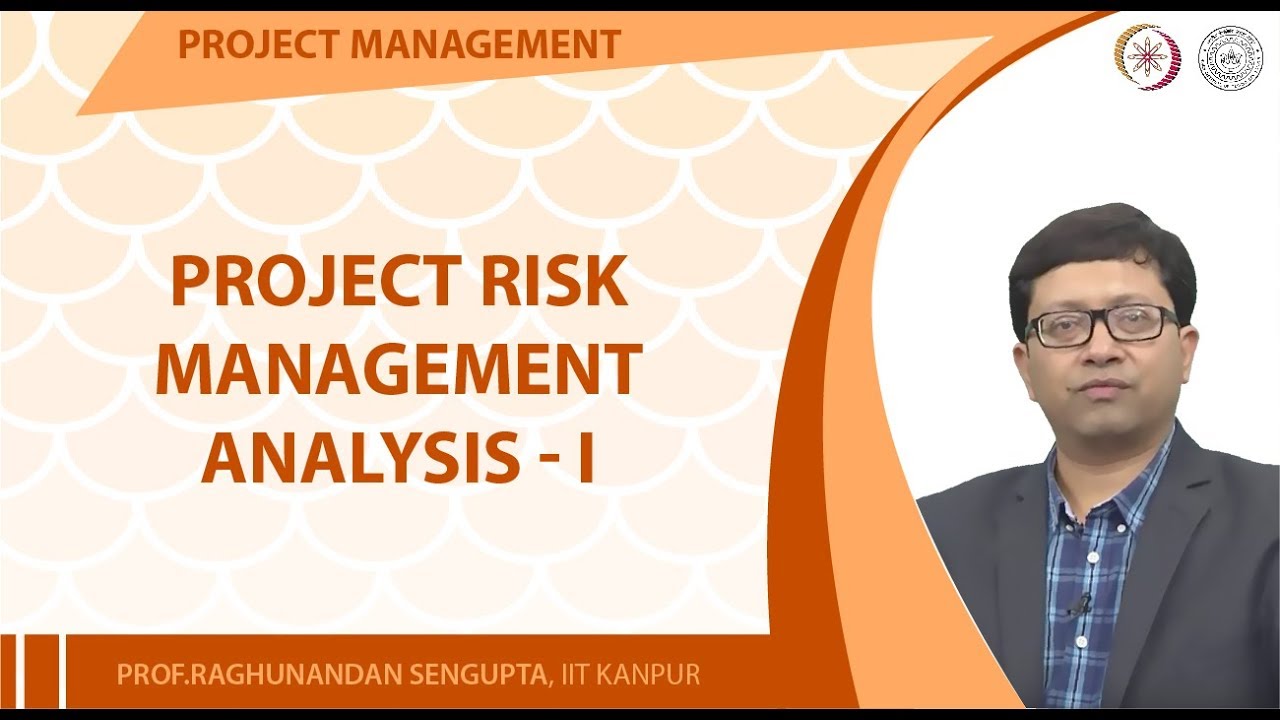 PROJECT MANAGEMENT

PROJECT RISK MANAGEMENT ANALYSIS - I

PROF.RAGHUNANDAN SENGUPTA, IIT KANPUR